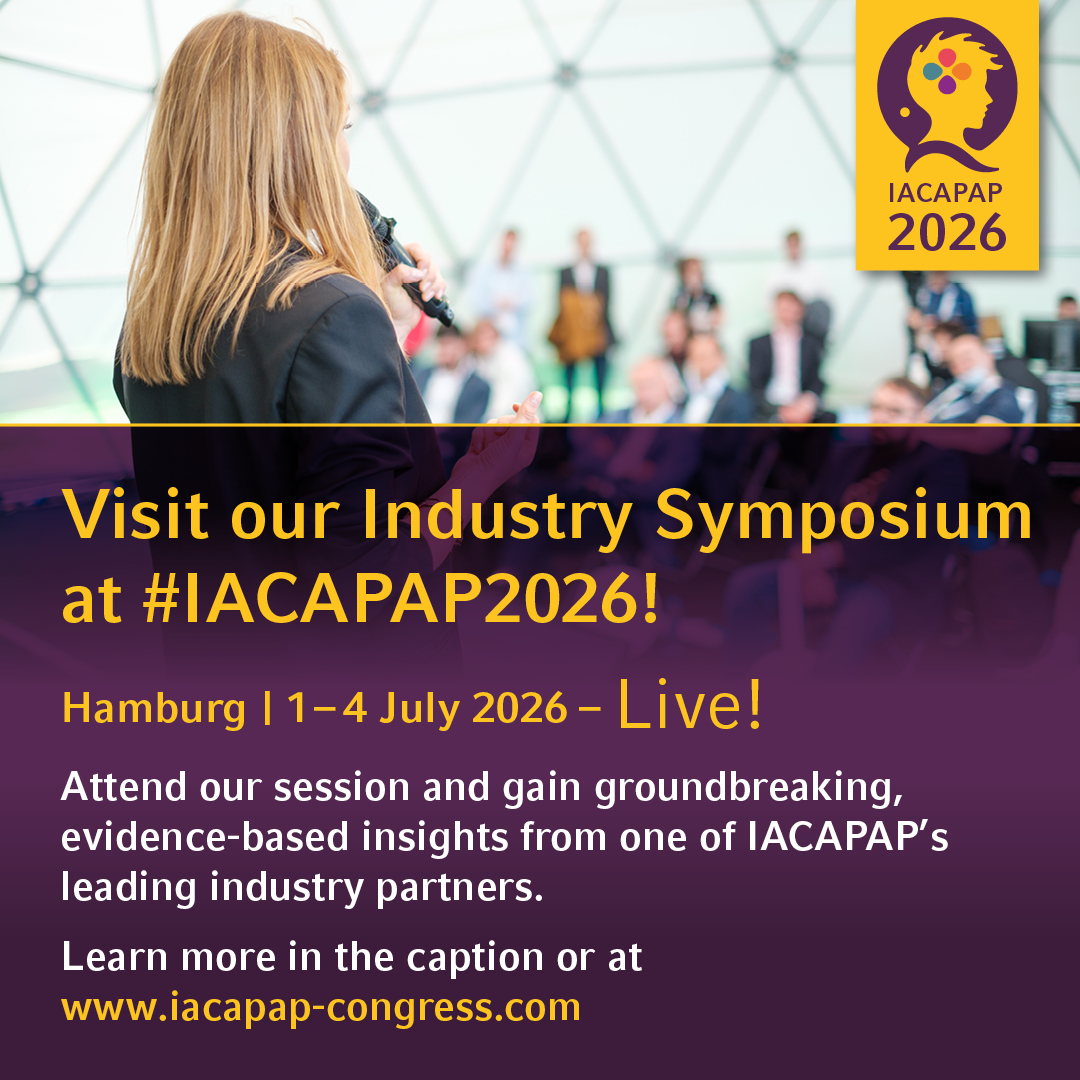 IACAPAP
2026

Visit our Industry Symposium at #IACAPAP2026!

Hamburg | 1–4 July 2026 – Live!

Attend our session and gain groundbreaking, evidence-based insights from one of IACAPAP's leading industry partners.

Learn more in the caption or at www.iacapap-congress.com